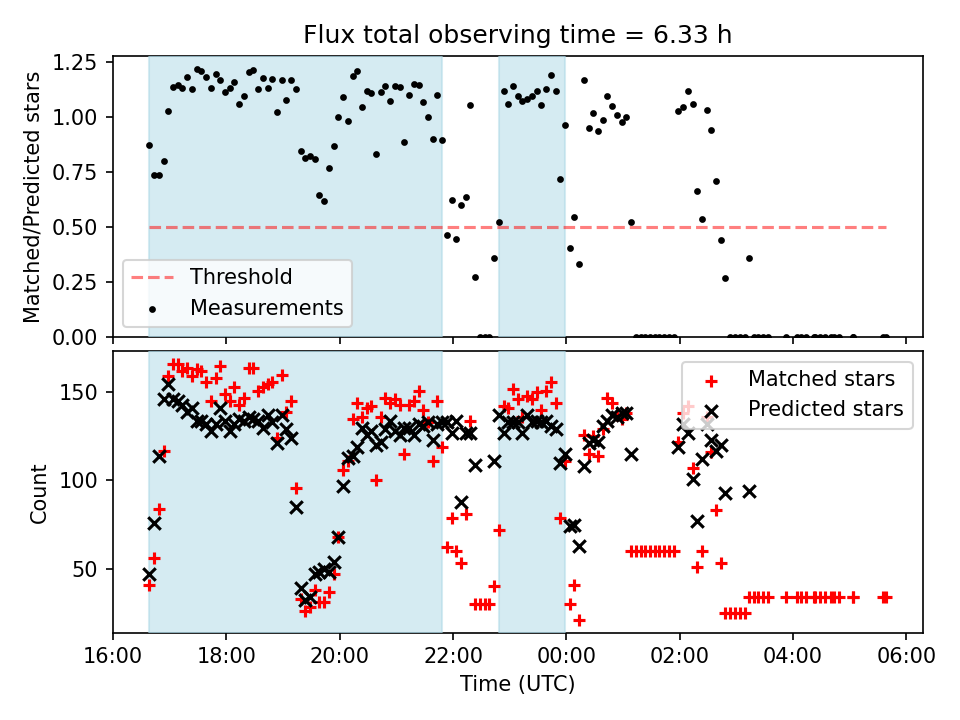 Flux total observing time = 6.33 h

Matched/Predicted stars

1.25
1.00
0.75
0.50
0.25
0.00

Threshold
Measurements

Count

150
100
50

Matched stars
Predicted stars

16:00
18:00
20:00
22:00
00:00
02:00
04:00
06:00

Time (UTC)